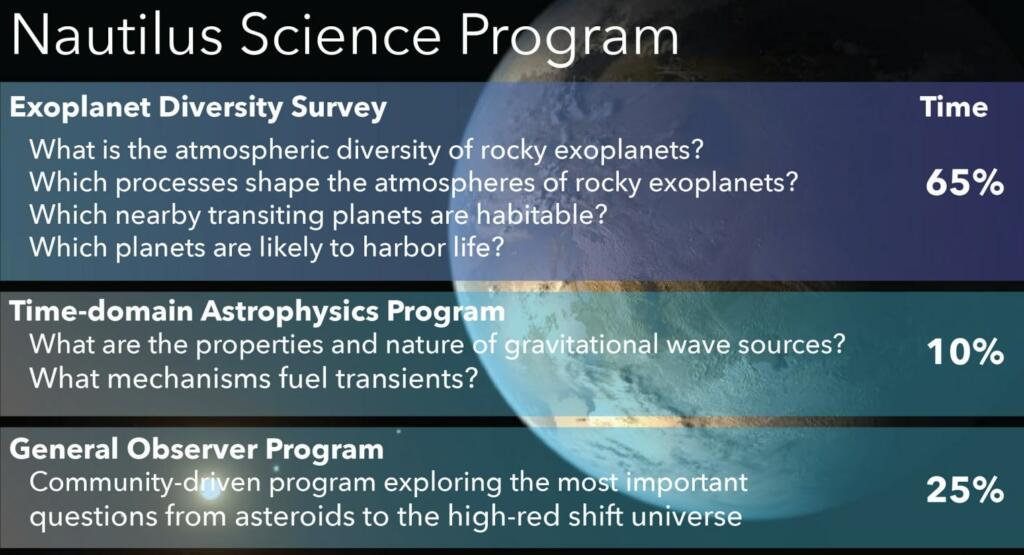 Nautilus Science Program

Exoplanet Diversity Survey

Time

What is the atmospheric diversity of rocky exoplanets?
Which processes shape the atmospheres of rocky exoplanets?
Which nearby transiting planets are habitable?
Which planets are likely to harbor life?

65%

Time-domain Astrophysics Program

What are the properties and nature of gravitational wave sources?
What mechanisms fuel transients?

10%

General Observer Program

Community-driven program exploring the most important questions from asteroids to the high-red shift universe

25%